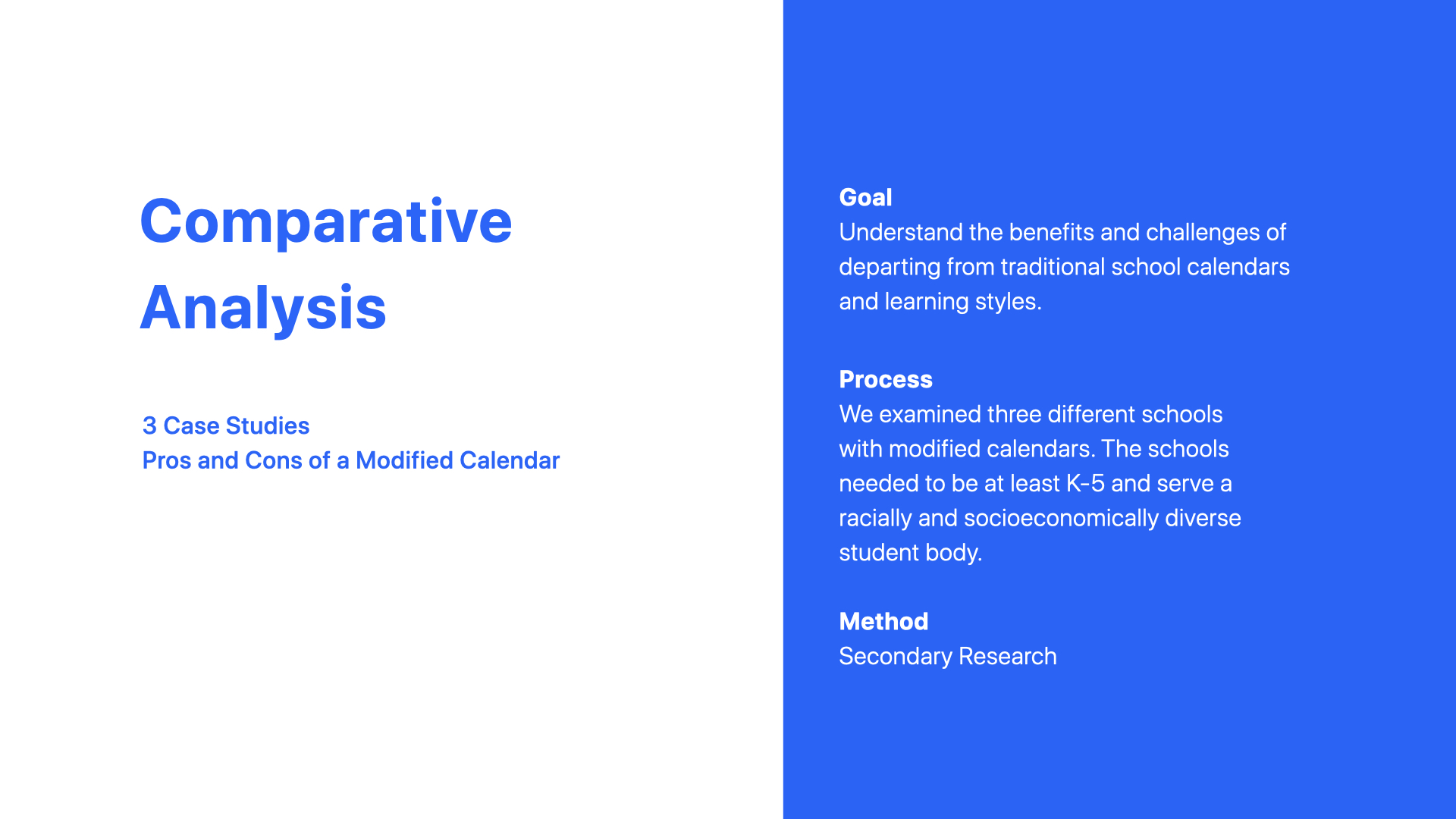 Comparative Analysis

3 Case Studies
Pros and Cons of a Modified Calendar

Goal
Understand the benefits and challenges of departing from traditional school calendars and learning styles.

Process
We examined three different schools with modified calendars. The schools needed to be at least K-5 and serve a racially and socioeconomically diverse student body.

Method
Secondary Research